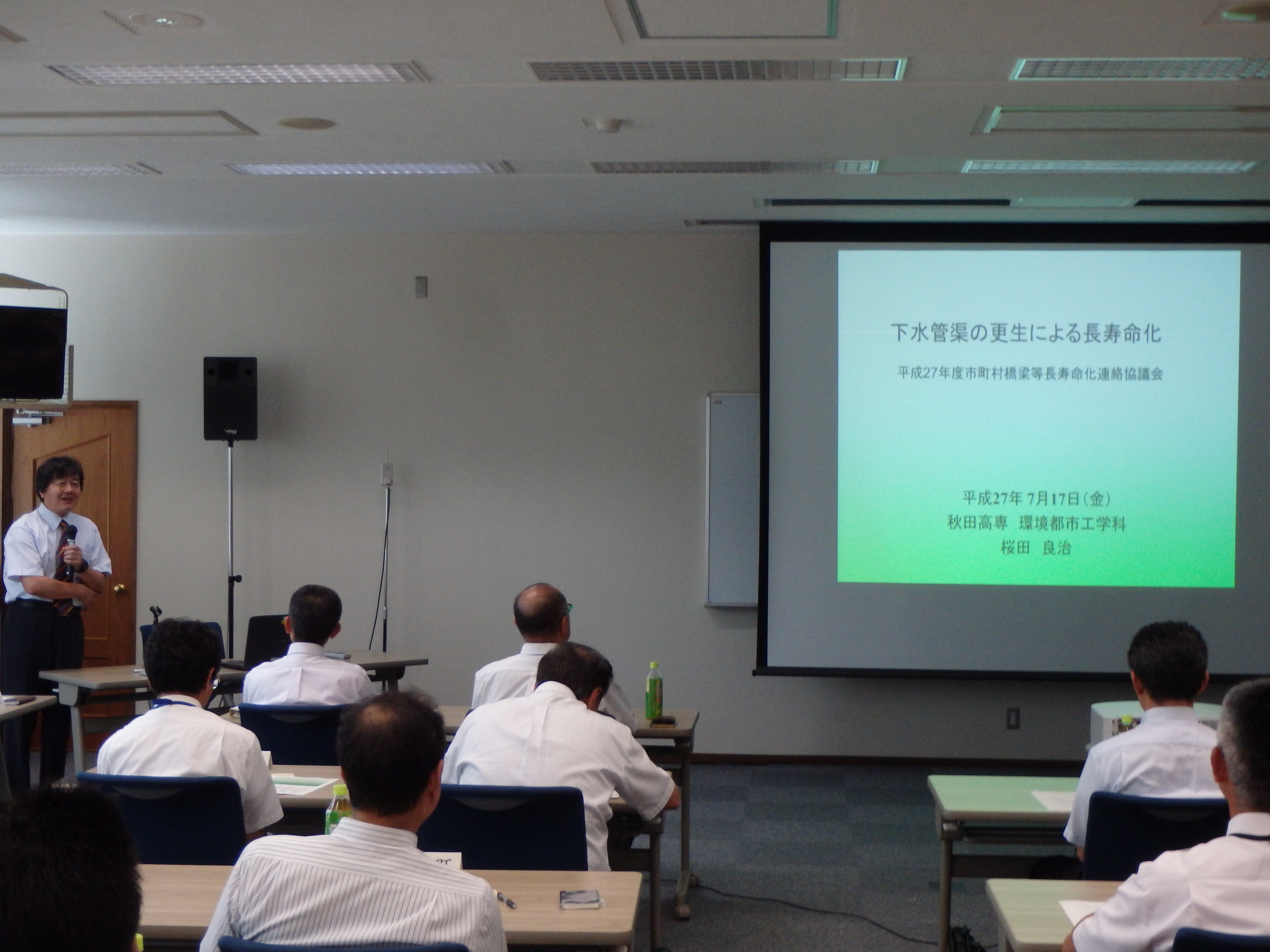 下水管渠の更生による長寿命化

平成27年度市町村橋梁等長寿命化連絡協議会

平成27年 7月17日（金）
秋田高専　環境都市工学科
桜田　良治